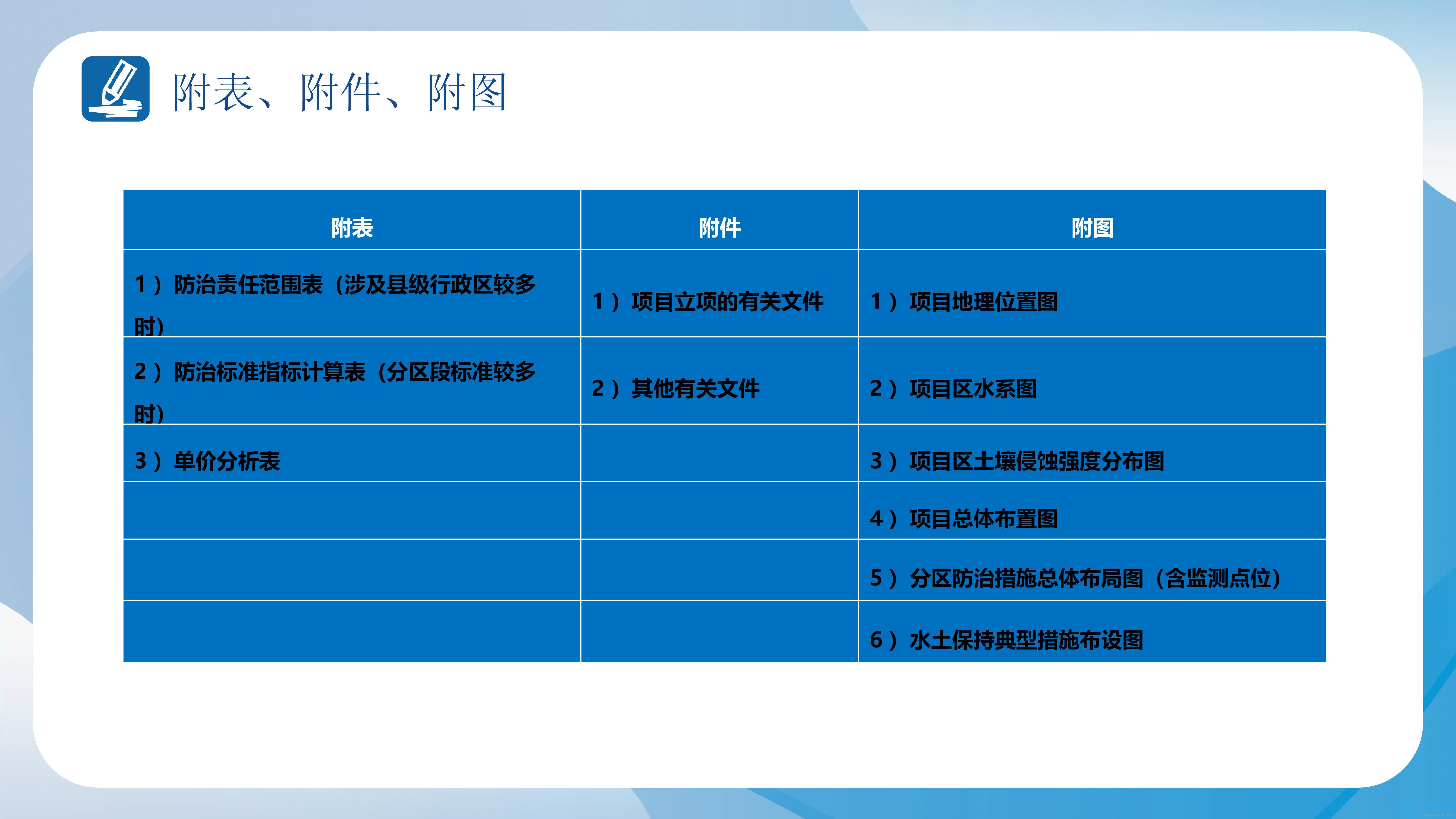 附表、附件、附图

| 附表 | 附件 | 附图 |
|---|---|---|
| 1）防治责任范围表（涉及县级行政区较多时） | 1）项目立项的有关文件 | 1）项目地理位置图 |
| 2）防治标准指标计算表（分区段标准较多时） | 2）其他有关文件 | 2）项目区水系图 |
| 3）单价分析表 | | 3）项目区土壤侵蚀强度分布图 |
| | | 4）项目总体布置图 |
| | | 5）分区防治措施总体布局图（含监测点位） |
| | | 6）水土保持典型措施布设图 |